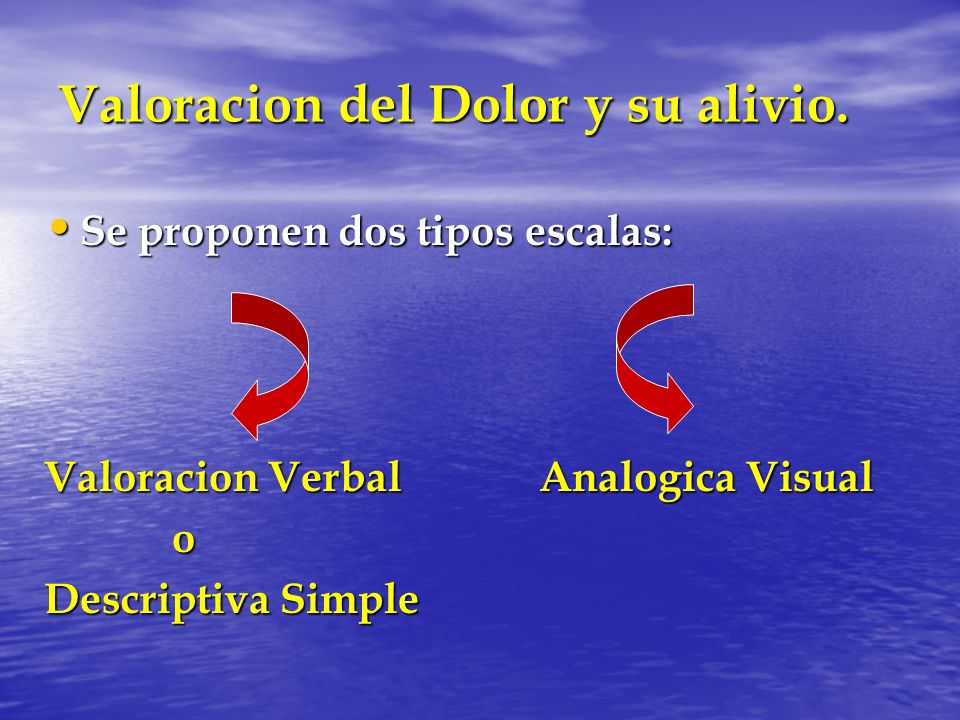 Valoracion del Dolor y su alivio.

• Se proponen dos tipos escalas:

Valoracion Verbal
o
Descriptiva Simple

Analogica Visual